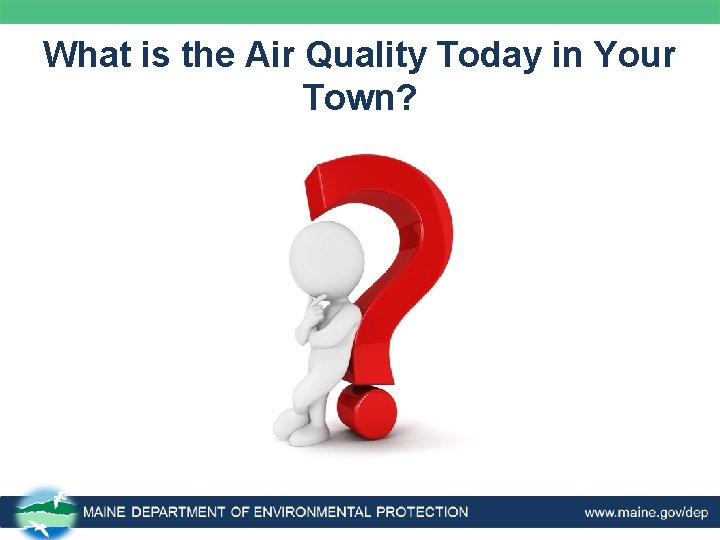 What is the Air Quality Today in Your Town?

MAINE DEPARTMENT OF ENVIRONMENTAL PROTECTION

www.maine.gov/dep